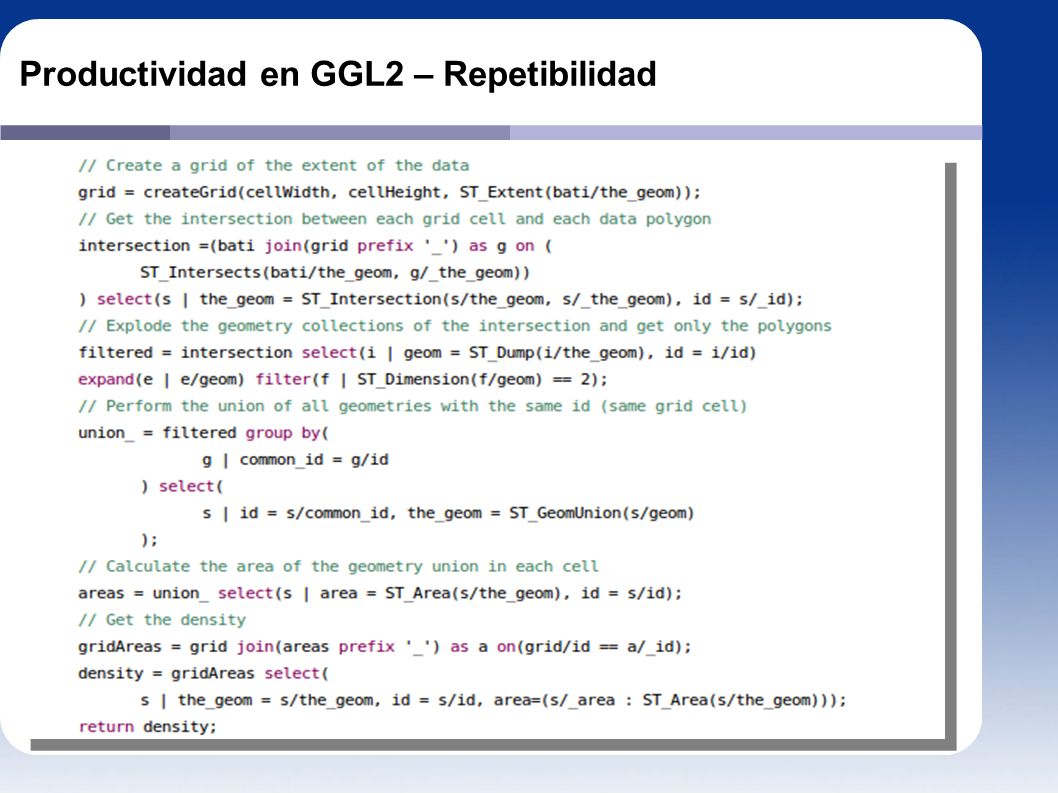 Productividad en GGL2 – Repetibilidad

// Create a grid of the extent of the data
grid = createGrid(cellWidth, cellHeight, ST_Extent(bati/the_geom));
// Get the intersection between each grid cell and each data polygon
intersection =(bati join(grid prefix '_') as g on (
      ST_Intersects(bati/the_geom, g/_the_geom))
) select(s | the_geom = ST_Intersection(s/the_geom, s/_the_geom), id = s/_id);
// Explode the geometry collections of the intersection and get only the polygons
filtered = intersection select(i | geom = ST_Dump(i/the_geom), id = i/id)
expand(e | e/geom) filter(f | ST_Dimension(f/geom) == 2);
// Perform the union of all geometries with the same id (same grid cell)
union_ = filtered group by(
            g | common_id = g/id
      ) select(
            s | id = s/common_id, the_geom = ST_GeomUnion(s/geom)
      );
// Calculate the area of the geometry union in each cell
areas = union_ select(s | area = ST_Area(s/the_geom), id = s/id);
// Get the density
gridAreas = grid join(areas prefix '_') as a on(grid/id == a/_id);
density = gridAreas select(
      s | the_geom = s/the_geom, id = s/id, area=(s/_area : ST_Area(s/the_geom)));
return density;